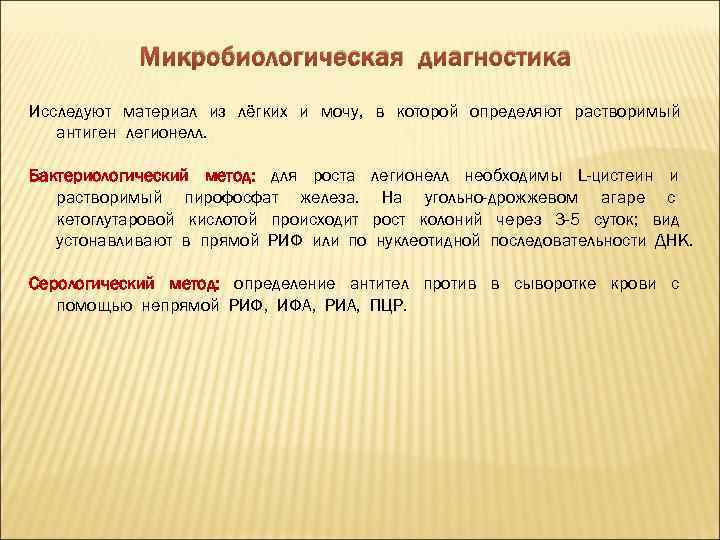 Микробиологическая диагностика

Исследуют материал из лёгких и мочу, в которой определяют растворимый антиген легионелл.

Бактериологический метод: для роста легионелл необходимы L-цистеин и растворимый пирофосфат железа. На угольно-дрожжевом агаре с кетоглутаровой кислотой происходит рост колоний через 3-5 суток; вид устонавливают в прямой РИФ или по нуклеотидной последовательности ДНК.

Серологический метод: определение антител против в сыворотке крови с помощью непрямой РИФ, ИФА, РИА, ПЦР.